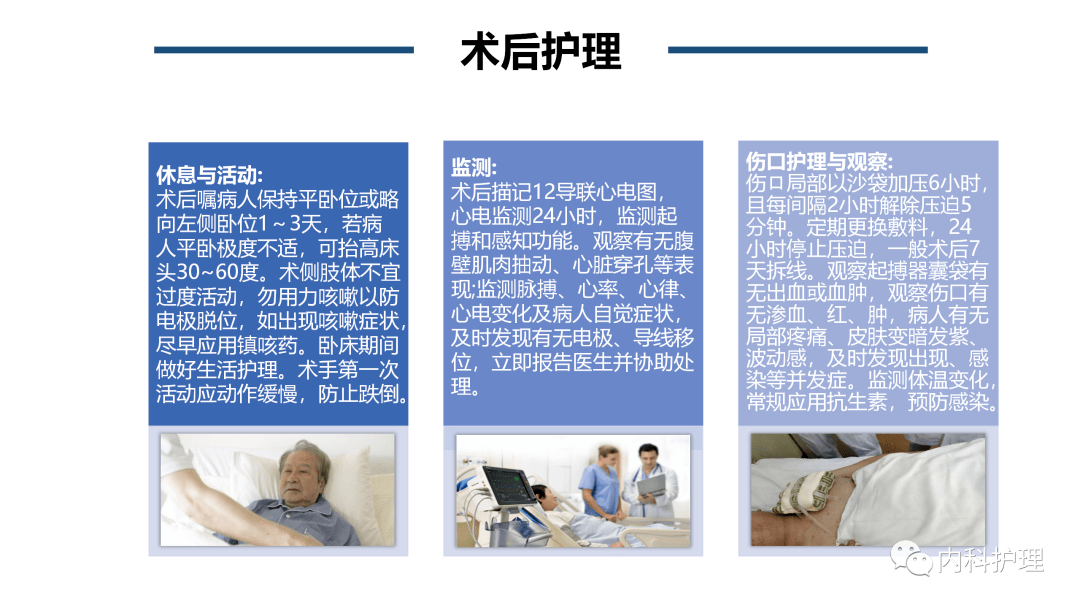 术后护理

休息与活动:
术后嘱病人保持平卧位或略向左侧卧位1～3天，若病人平卧极度不适，可抬高床头30~60度。术侧肢体不宜过度活动，勿用力咳嗽以防电极脱位，如出现咳嗽症状，尽早应用镇咳药。卧床期间做好生活护理。术手第一次活动应动作缓慢，防止跌倒。

监测:
术后描记12导联心电图，心电监测24小时，监测起搏和感知功能。观察有无腹壁肌肉抽动、心脏穿孔等表现;监测脉搏、心率、心律、心电变化及病人自觉症状，及时发现有无电极、导线移位，立即报告医生并协助处理。

伤口护理与观察:
伤口局部以沙袋加压6小时，且每间隔2小时解除压迫5分钟。定期更换敷料，24小时停止压迫，一般术后7天拆线。观察起搏器囊袋有无出血或血肿，观察伤口有无渗血、红、肿，病人有无局部疼痛、皮肤变暗发紫、波动感，及时发现出现、感染等并发症。监测体温变化，常规应用抗生素，预防感染。

内科护理